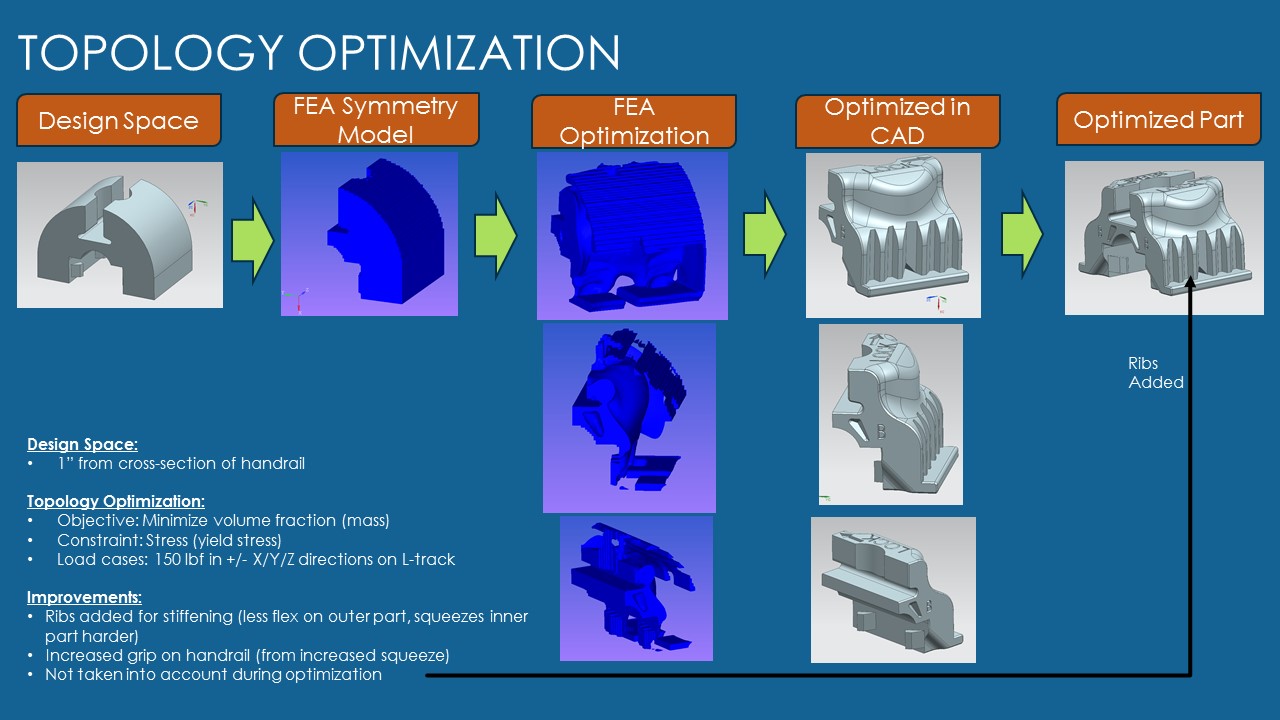 TOPOLOGY OPTIMIZATION

Design Space

FEA Symmetry Model

FEA Optimization

Optimized in CAD

Optimized Part

Ribs Added

Design Space:
• 1" from cross-section of handrail

Topology Optimization:
• Objective: Minimize volume fraction (mass)
• Constraint: Stress (yield stress)
• Load cases: 150 lbf in +/- X/Y/Z directions on L-track

Improvements:
• Ribs added for stiffening (less flex on outer part, squeezes inner part harder)
• Increased grip on handrail (from increased squeeze)
• Not taken into account during optimization